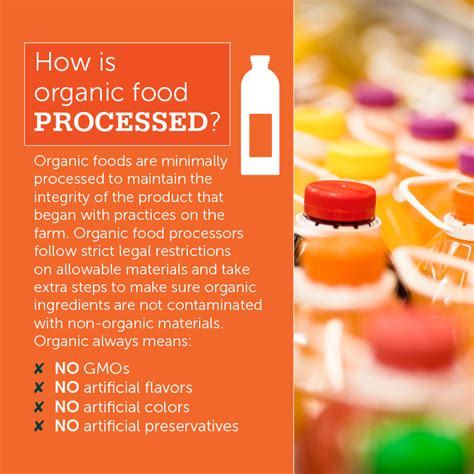 How is organic food PROCESSED?

Organic foods are minimally processed to maintain the integrity of the product that began with practices on the farm. Organic food processors follow strict legal restrictions on allowable materials and take extra steps to make sure organic ingredients are not contaminated with non-organic materials. Organic always means:

✘ NO GMOs
✘ NO artificial flavors
✘ NO artificial colors
✘ NO artificial preservatives